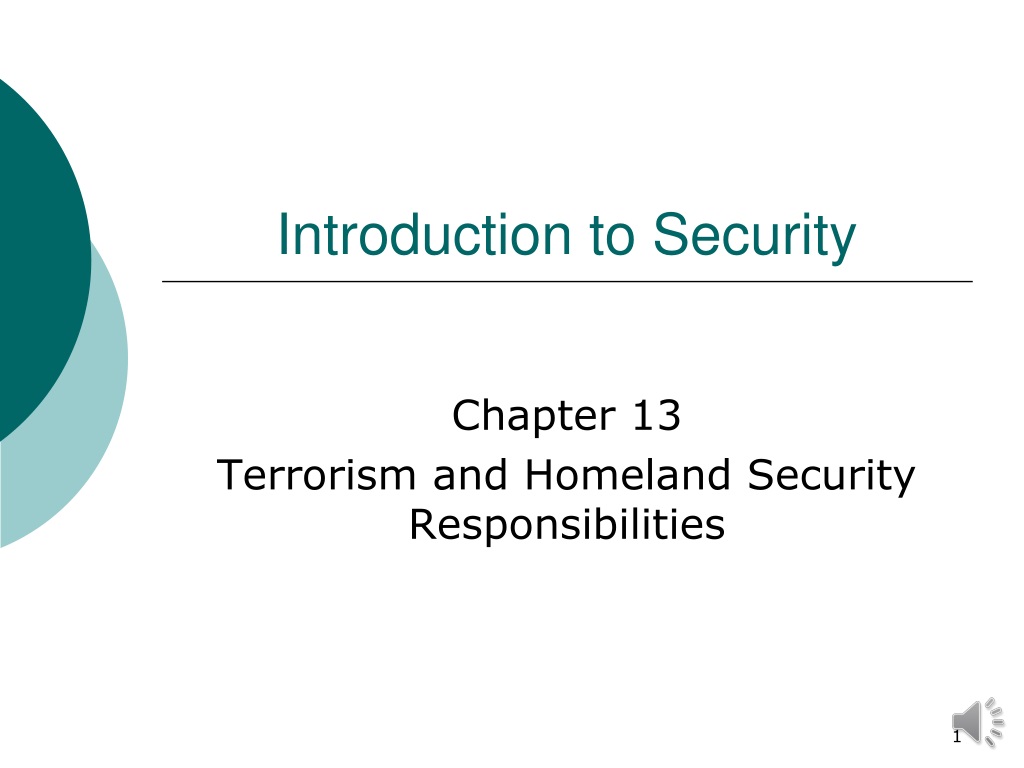 Introduction to Security

Chapter 13

Terrorism and Homeland Security Responsibilities

1